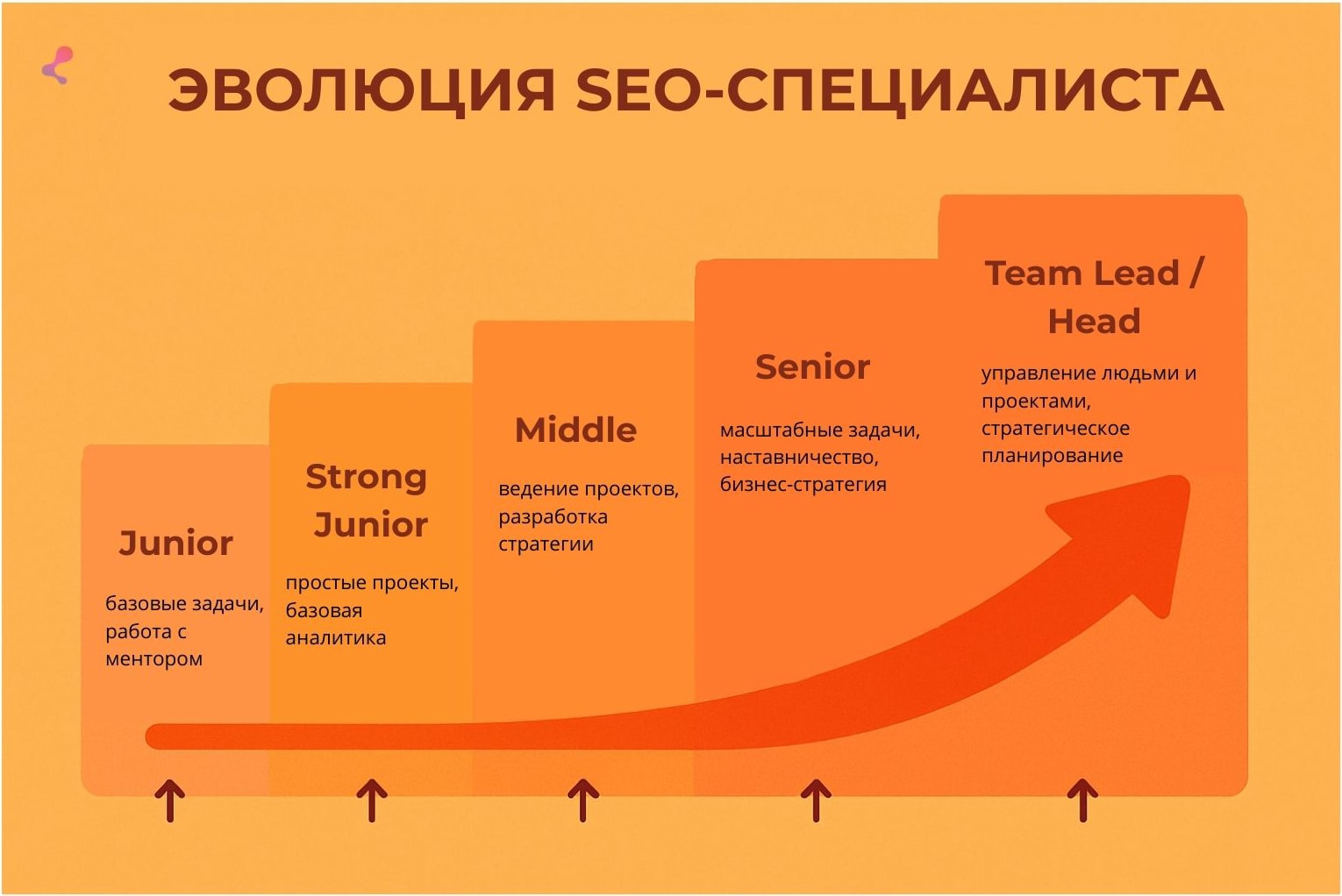 ЭВОЛЮЦИЯ SEO-СПЕЦИАЛИСТА

Junior

базовые задачи, работа с ментором

Strong Junior

простые проекты, базовая аналитика

Middle

ведение проектов, разработка стратегии

Senior

масштабные задачи, наставничество, бизнес-стратегия

Team Lead / Head

управление людьми и проектами, стратегическое планирование